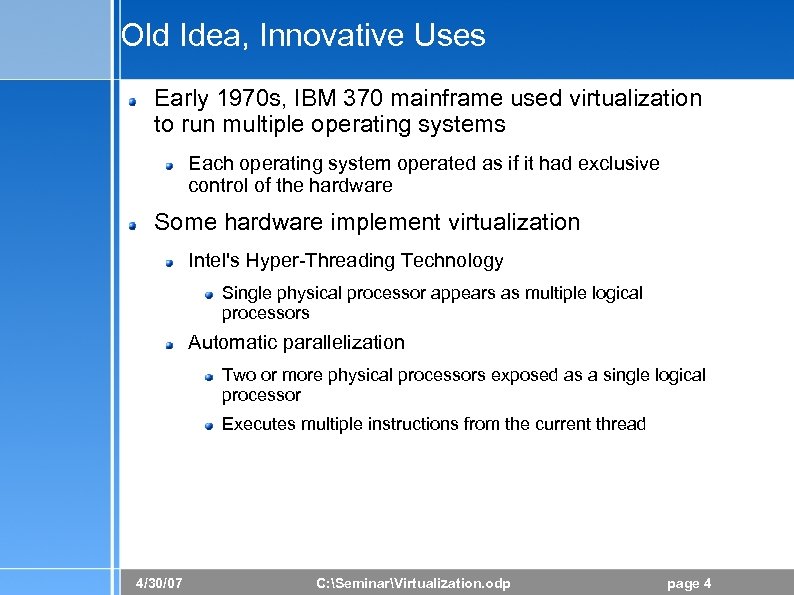 Old Idea, Innovative Uses

Early 1970s, IBM 370 mainframe used virtualization to run multiple operating systems

Each operating system operated as if it had exclusive control of the hardware

Some hardware implement virtualization

Intel's Hyper-Threading Technology

Single physical processor appears as multiple logical processors

Automatic parallelization

Two or more physical processors exposed as a single logical processor

Executes multiple instructions from the current thread

4/30/07 C:\Seminar\Virtualization.odp page 4